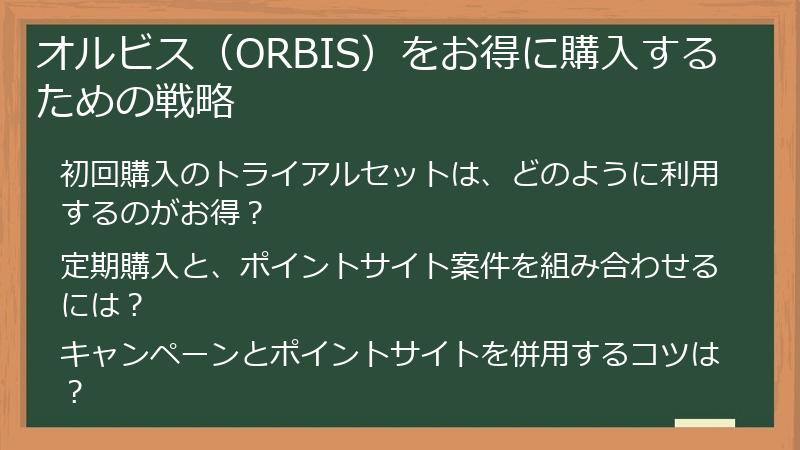 オルビス（ORBIS）をお得に購入するための戦略

初回購入のトライアルセットは、どのように利用するのがお得？

定期購入と、ポイントサイト案件を組み合わせるには？

キャンペーンとポイントサイトを併用するコツは？